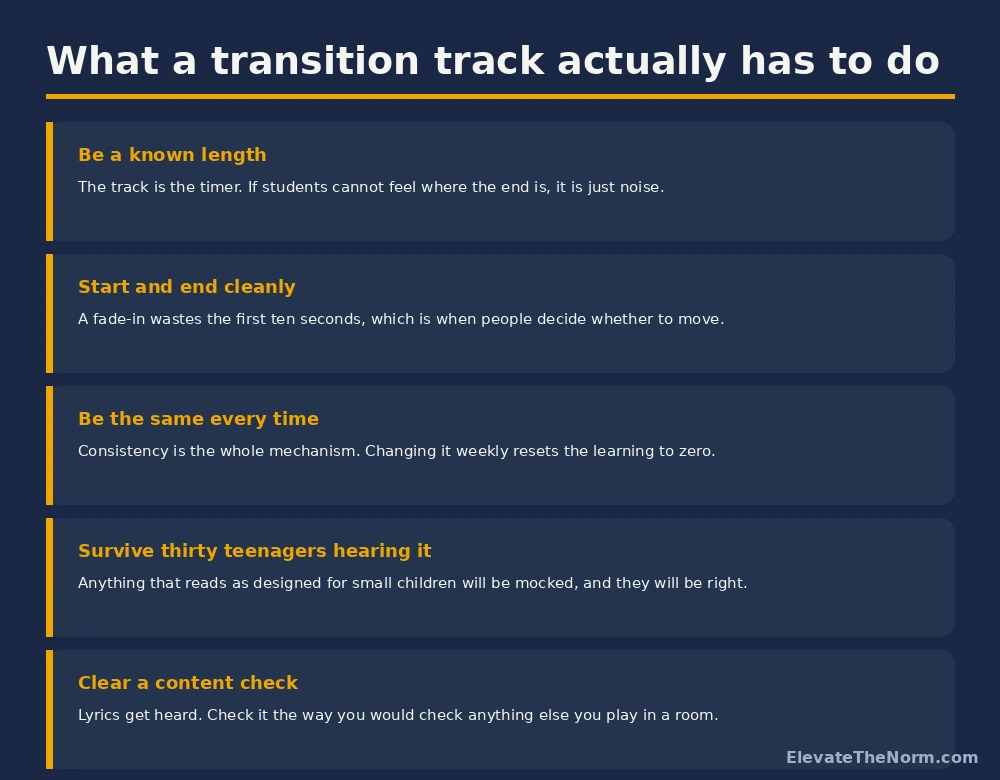 What a transition track actually has to do

Be a known length

The track is the timer. If students cannot feel where the end is, it is just noise.

Start and end cleanly

A fade-in wastes the first ten seconds, which is when people decide whether to move.

Be the same every time

Consistency is the whole mechanism. Changing it weekly resets the learning to zero.

Survive thirty teenagers hearing it

Anything that reads as designed for small children will be mocked, and they will be right.

Clear a content check

Lyrics get heard. Check it the way you would check anything else you play in a room.

ElevateTheNorm.com